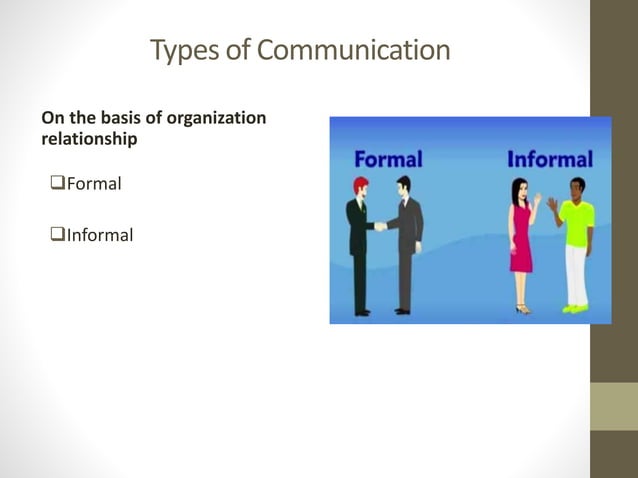 Types of Communication

On the basis of organization relationship

❑Formal

❑Informal

Formal

Informal